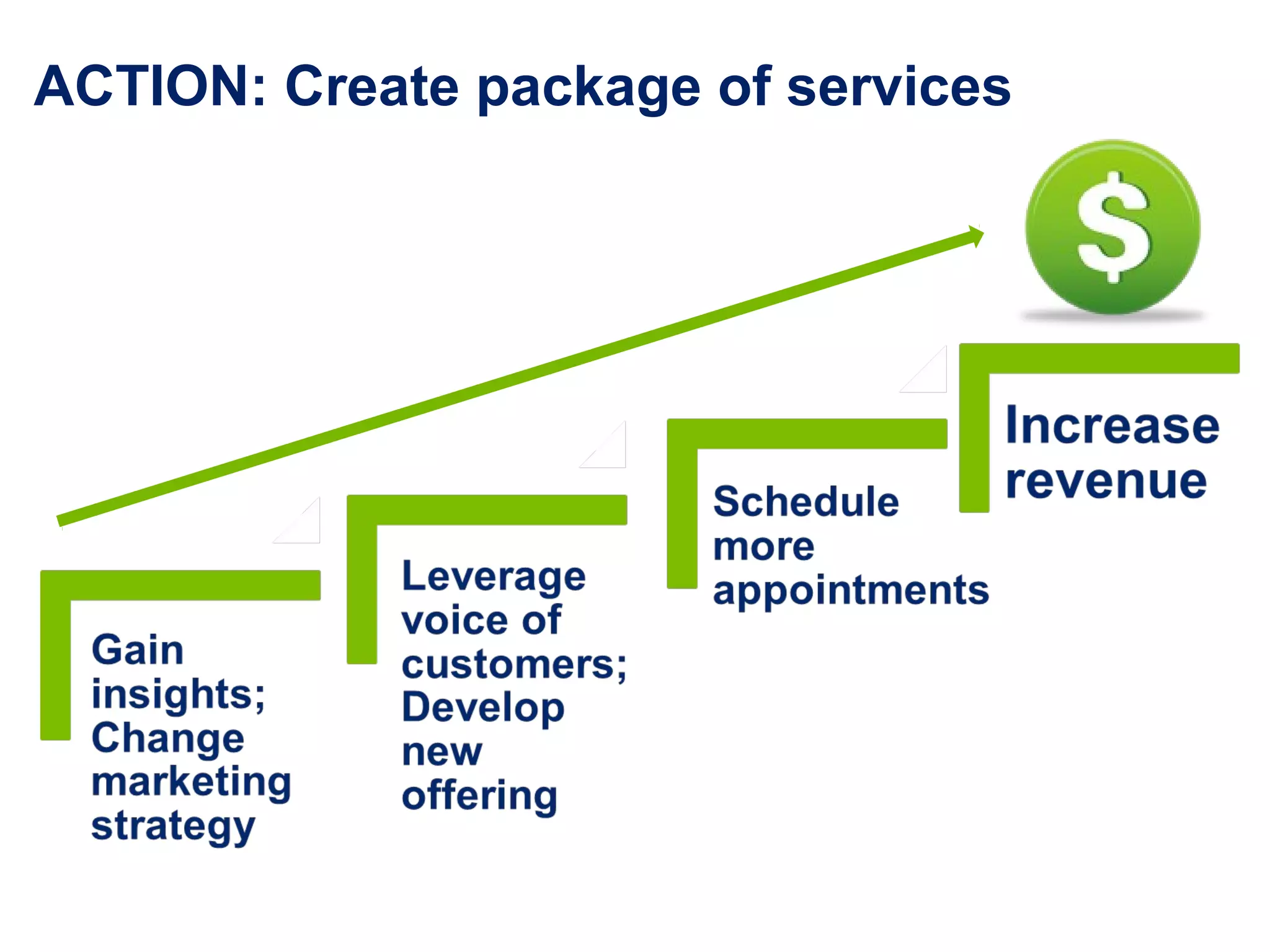 ACTION: Create package of services

$

Gain insights; Change marketing strategy

Leverage voice of customers; Develop new offering

Schedule more appointments

Increase revenue